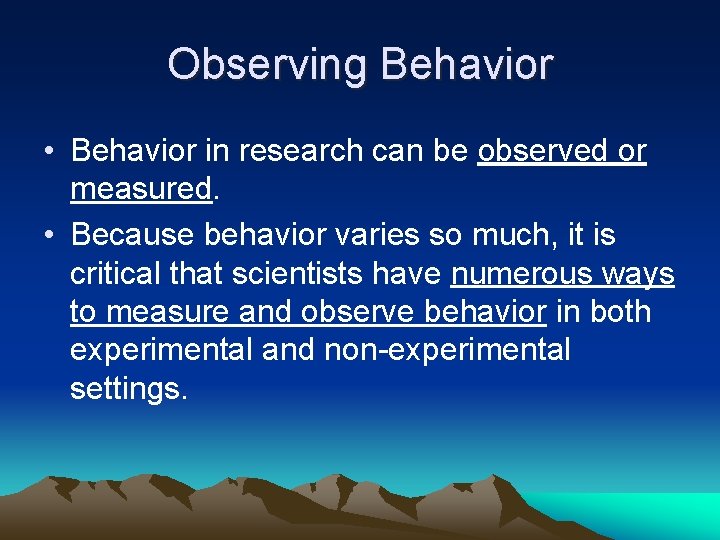 Observing Behavior

• Behavior in research can be observed or measured.

• Because behavior varies so much, it is critical that scientists have numerous ways to measure and observe behavior in both experimental and non-experimental settings.